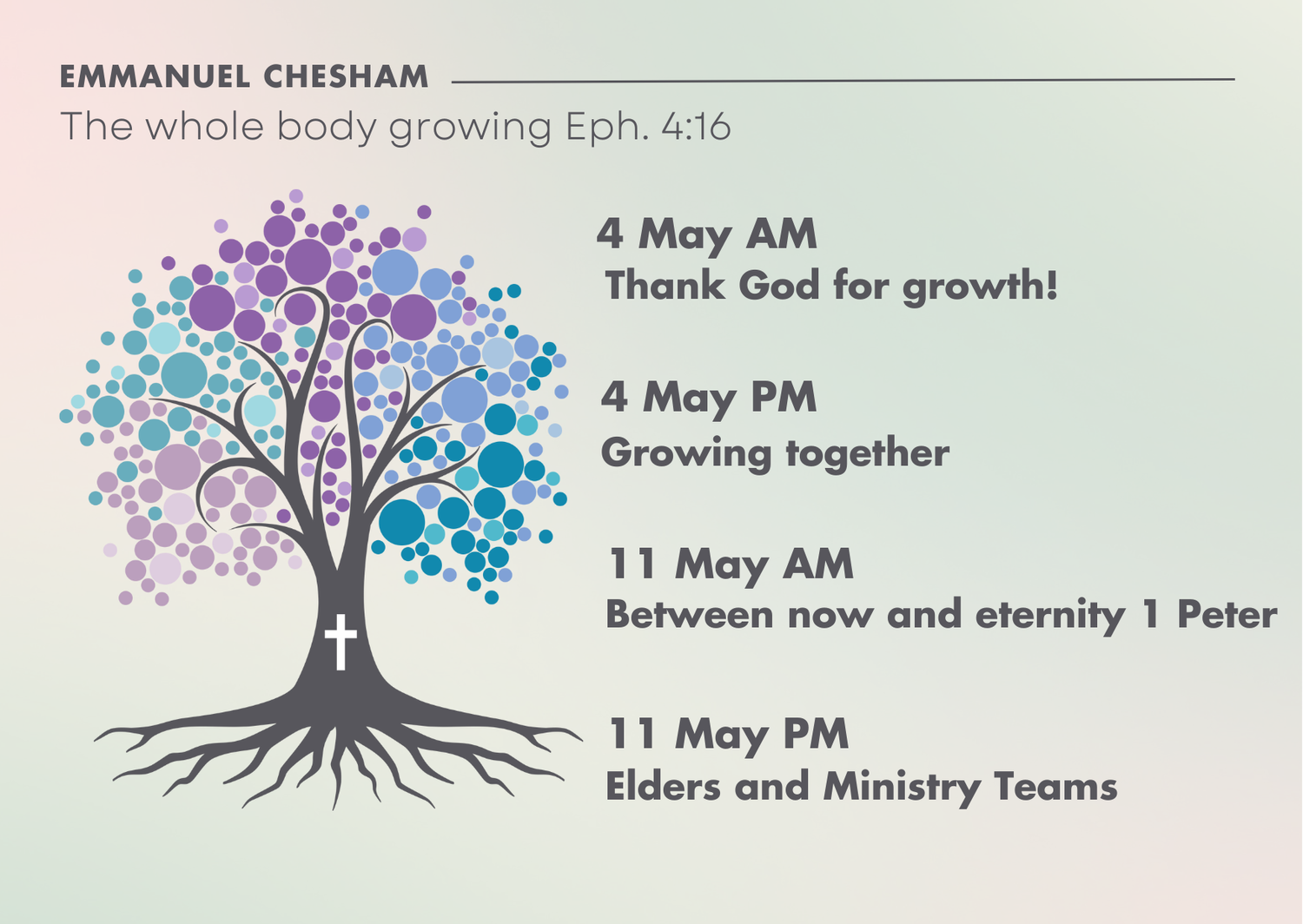 EMMANUEL CHESHAM

The whole body growing Eph. 4:16

4 May AM
Thank God for growth!

4 May PM
Growing together

11 May AM
Between now and eternity 1 Peter

11 May PM
Elders and Ministry Teams